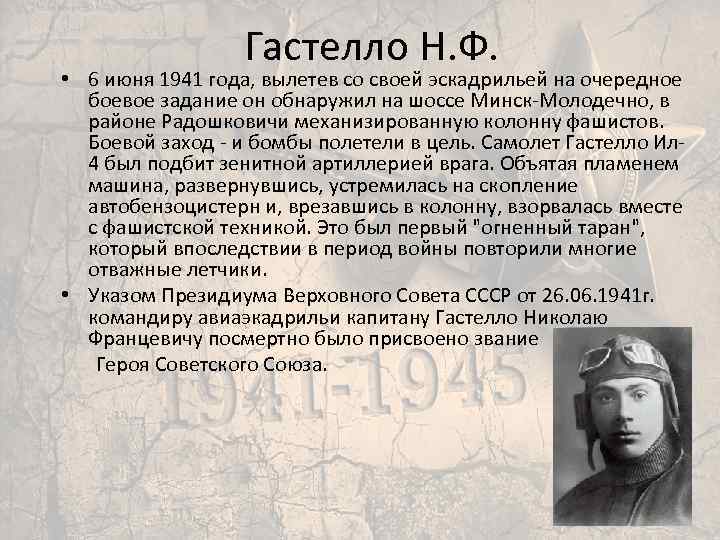 Гастелло Н.Ф.

• 6 июня 1941 года, вылетев со своей эскадрильей на очередное боевое задание он обнаружил на шоссе Минск-Молодечно, в районе Радошковичи механизированную колонну фашистов. Боевой заход - и бомбы полетели в цель. Самолет Гастелло Ил-4 был подбит зенитной артиллерией врага. Объятая пламенем машина, развернувшись, устремилась на скопление автобензоцистерн и, врезавшись в колонну, взорвалась вместе с фашистской техникой. Это был первый "огненный таран", который впоследствии в период войны повторили многие отважные летчики.

• Указом Президиума Верховного Совета СССР от 26.06.1941г. командиру авиаэкадрильи капитану Гастелло Николаю Францевичу посмертно было присвоено звание Героя Советского Союза.

1941-1945